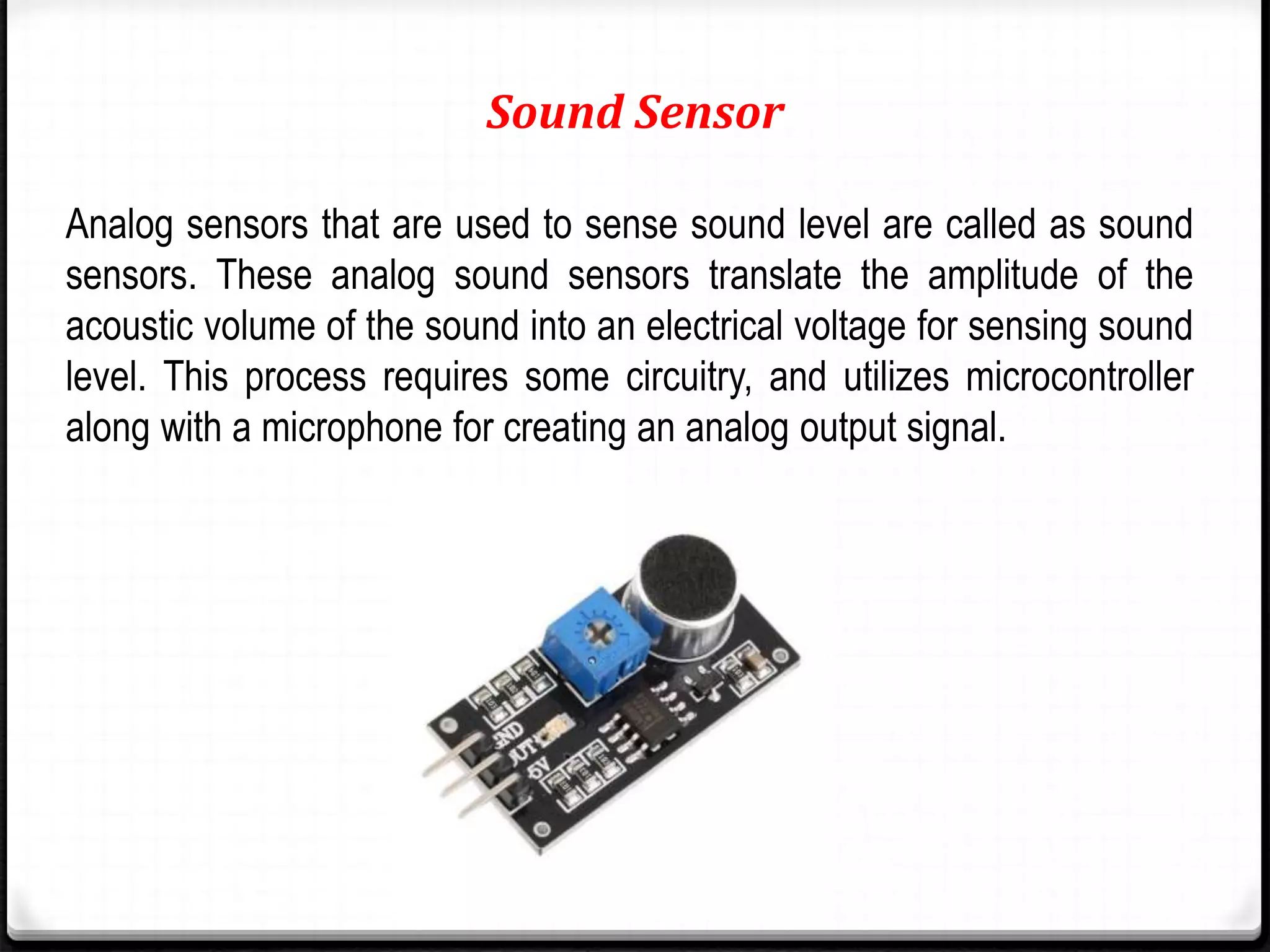 Sound Sensor

Analog sensors that are used to sense sound level are called as sound sensors. These analog sound sensors translate the amplitude of the acoustic volume of the sound into an electrical voltage for sensing sound level. This process requires some circuitry, and utilizes microcontroller along with a microphone for creating an analog output signal.

GND
OUT
5V